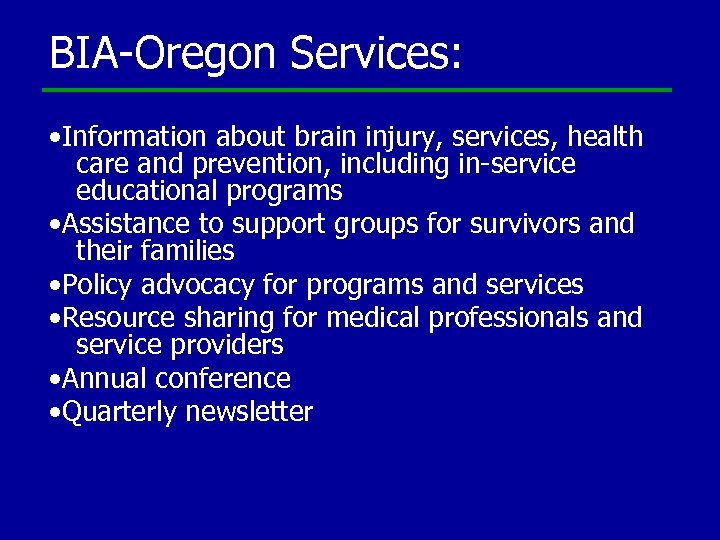 BIA-Oregon Services:

•Information about brain injury, services, health care and prevention, including in-service educational programs
•Assistance to support groups for survivors and their families
•Policy advocacy for programs and services
•Resource sharing for medical professionals and service providers
•Annual conference
•Quarterly newsletter